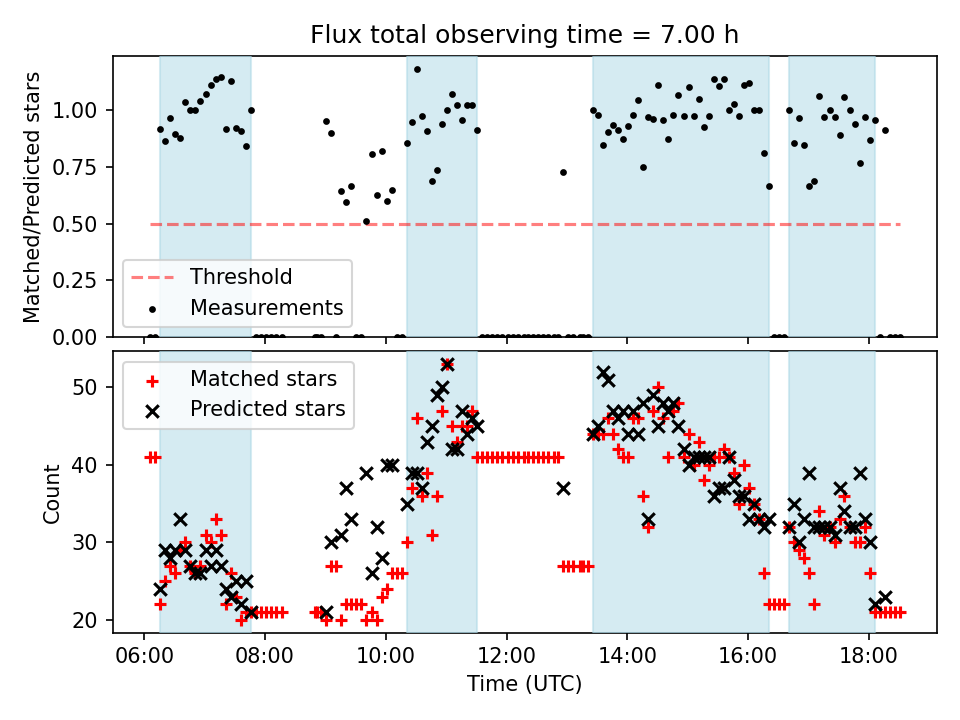 Flux total observing time = 7.00 h

Matched/Predicted stars

1.00
0.75
0.50
0.25
0.00

Threshold
Measurements

Matched stars
Predicted stars

Count

50
40
30
20

06:00
08:00
10:00
12:00
14:00
16:00
18:00

Time (UTC)